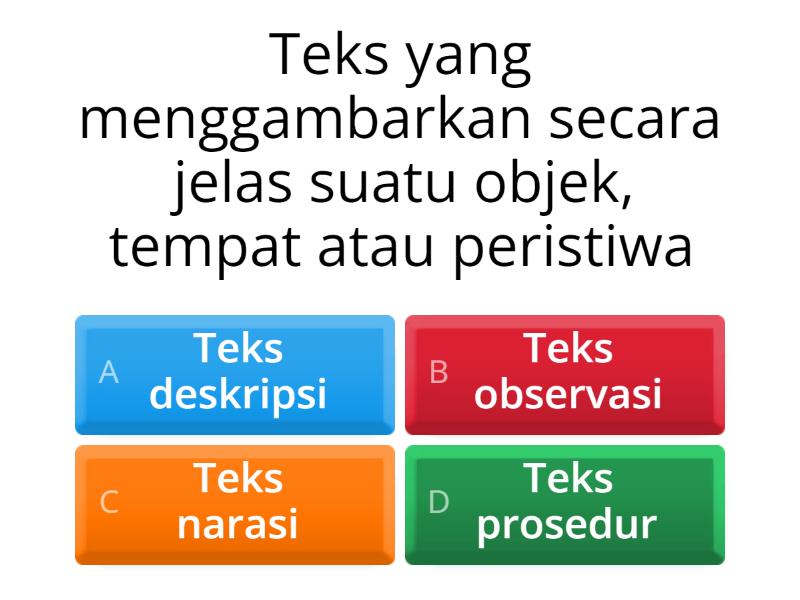 Teks yang menggambarkan secara jelas suatu objek, tempat atau peristiwa

A Teks deskripsi

B Teks observasi

C Teks narasi

D Teks prosedur